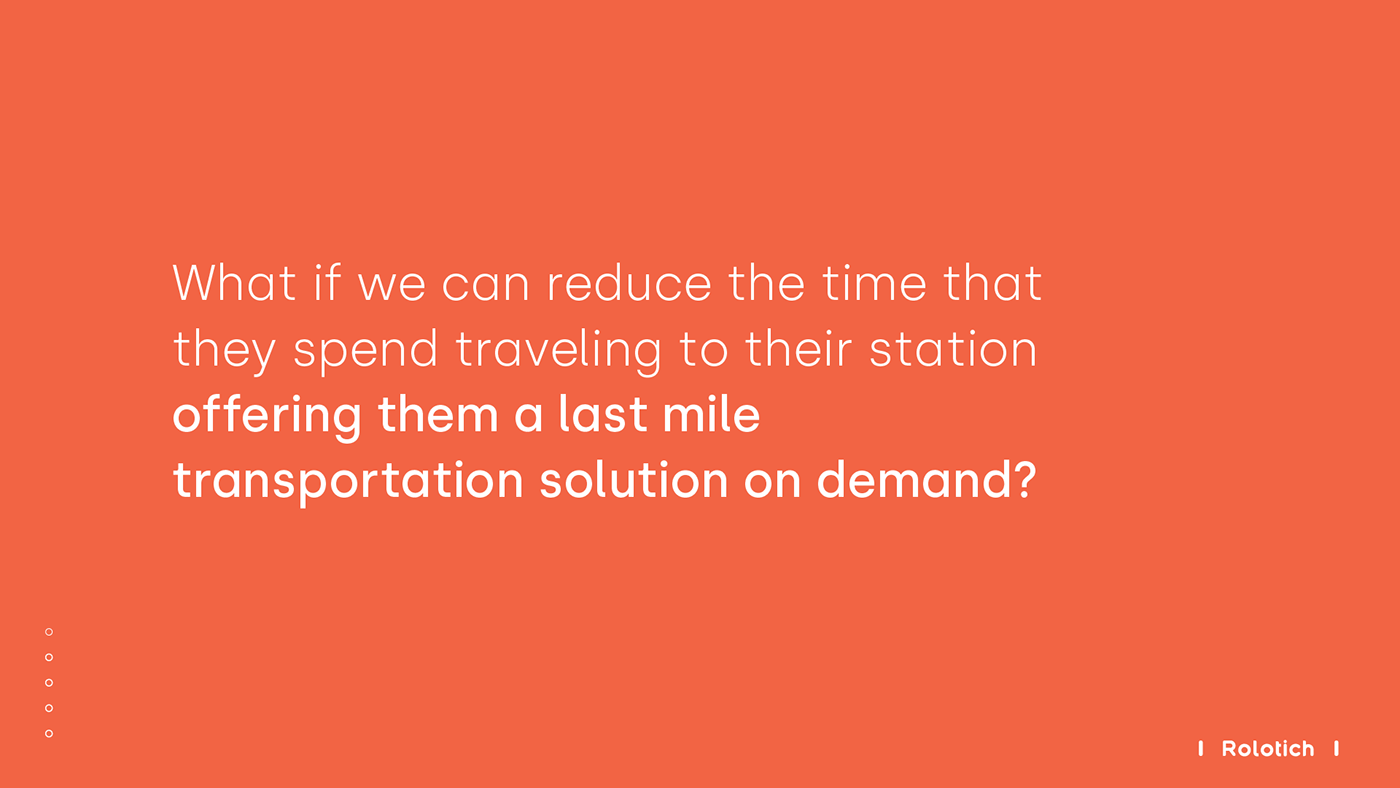 What if we can reduce the time that they spend traveling to their station offering them a last mile transportation solution on demand?

| Rolotich |